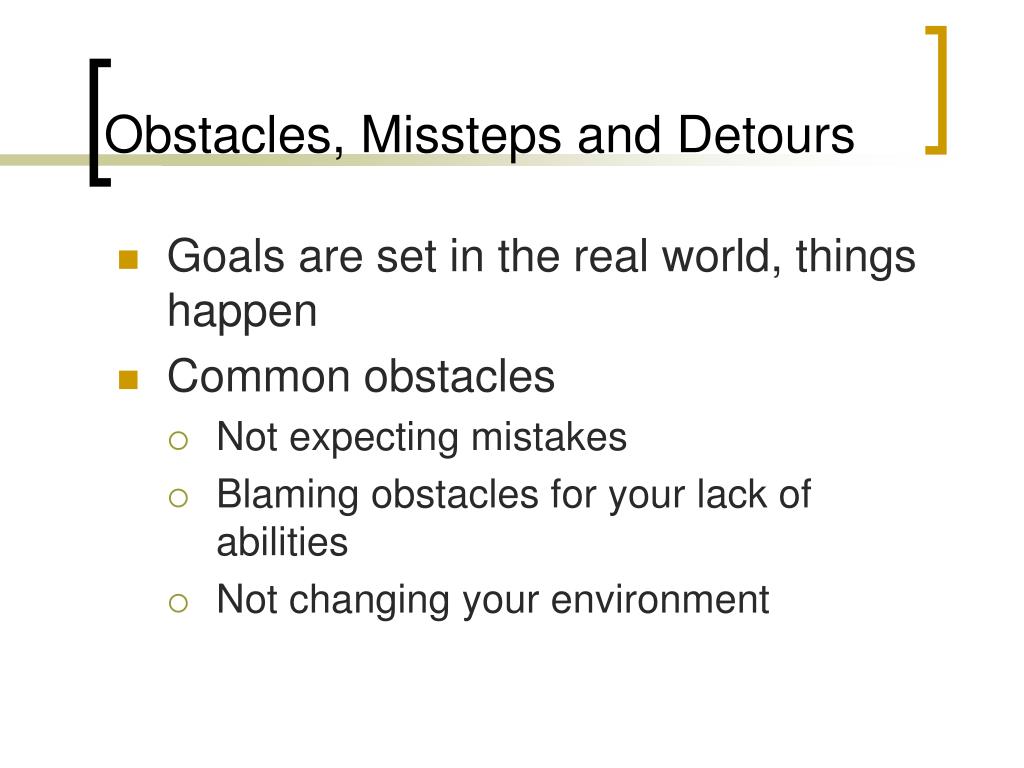 Obstacles, Missteps and Detours

Goals are set in the real world, things happen

Common obstacles

Not expecting mistakes

Blaming obstacles for your lack of abilities

Not changing your environment